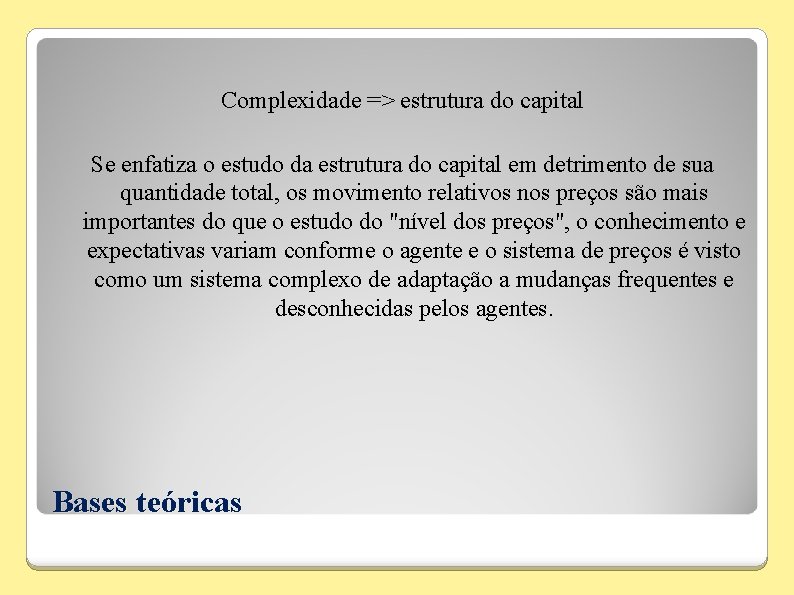 Complexidade => estrutura do capital

Se enfatiza o estudo da estrutura do capital em detrimento de sua quantidade total, os movimento relativos nos preços são mais importantes do que o estudo do "nível dos preços", o conhecimento e expectativas variam conforme o agente e o sistema de preços é visto como um sistema complexo de adaptação a mudanças frequentes e desconhecidas pelos agentes.

Bases teóricas